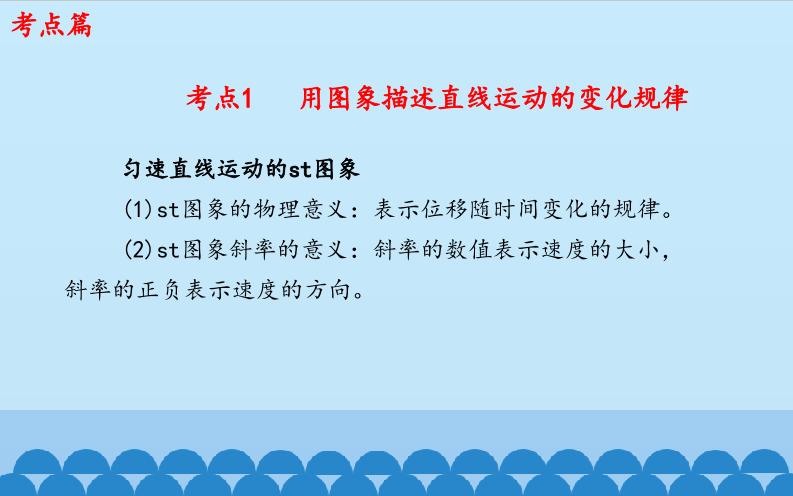 考点篇

考点1　用图象描述直线运动的变化规律

匀速直线运动的st图象

(1)st图象的物理意义：表示位移随时间变化的规律。

(2)st图象斜率的意义：斜率的数值表示速度的大小，斜率的正负表示速度的方向。